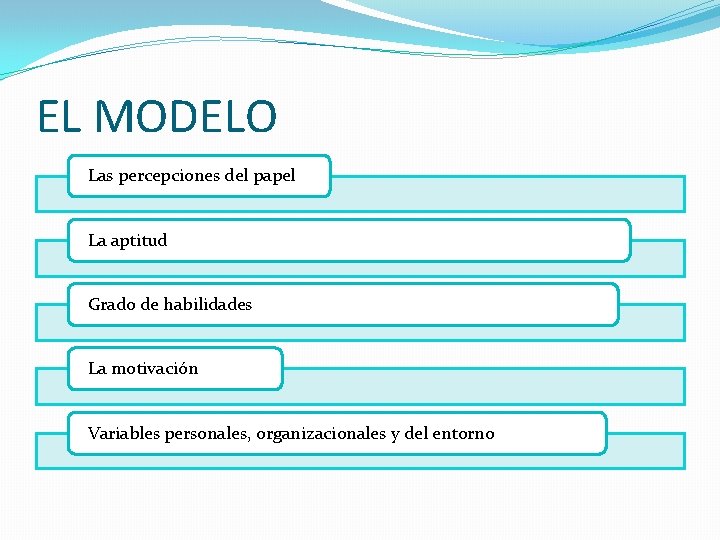 EL MODELO

Las percepciones del papel

La aptitud

Grado de habilidades

La motivación

Variables personales, organizacionales y del entorno